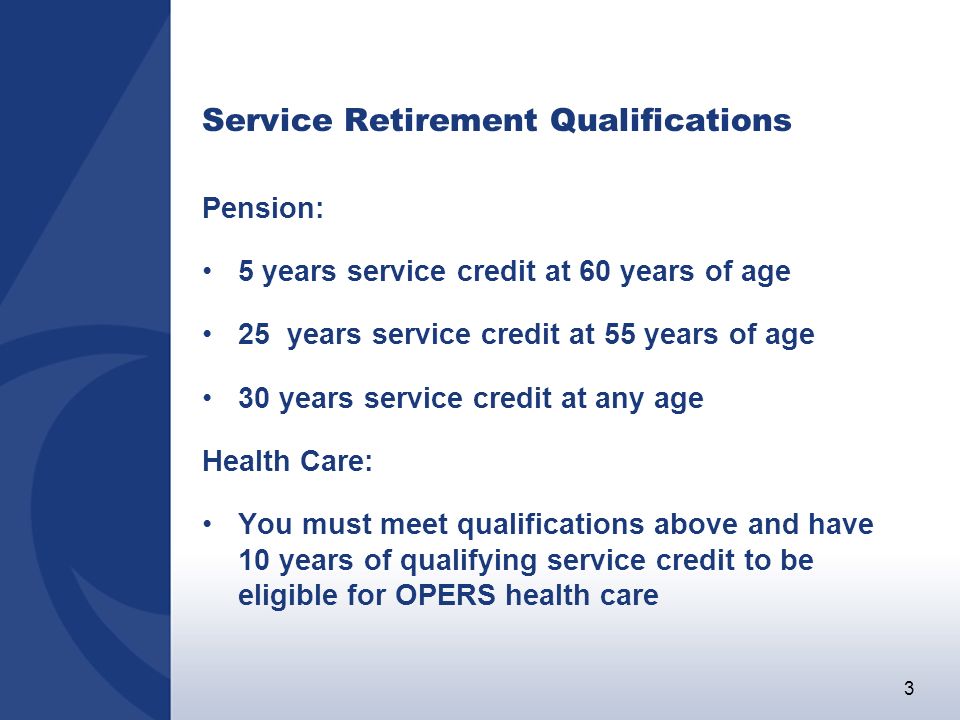 Service Retirement Qualifications

Pension:

• 5 years service credit at 60 years of age

• 25 years service credit at 55 years of age

• 30 years service credit at any age

Health Care:

• You must meet qualifications above and have 10 years of qualifying service credit to be eligible for OPERS health care

3